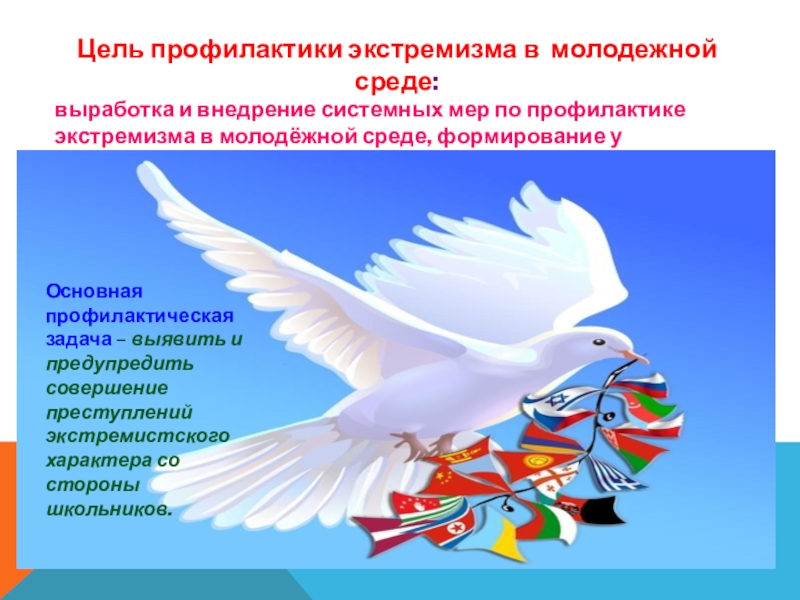 Цель профилактики экстремизма в молодежной среде:

выработка и внедрение системных мер по профилактике экстремизма в молодёжной среде, формирование у

Основная профилактическая задача – выявить и предупредить совершение преступлений экстремистского характера со стороны школьников.